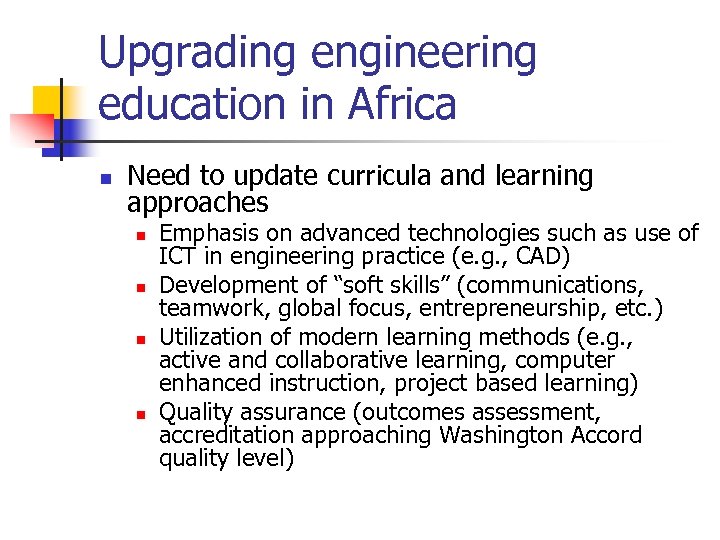 Upgrading engineering education in Africa

Need to update curricula and learning approaches

Emphasis on advanced technologies such as use of ICT in engineering practice (e.g., CAD)

Development of “soft skills” (communications, teamwork, global focus, entrepreneurship, etc.)

Utilization of modern learning methods (e.g., active and collaborative learning, computer enhanced instruction, project based learning)

Quality assurance (outcomes assessment, accreditation approaching Washington Accord quality level)